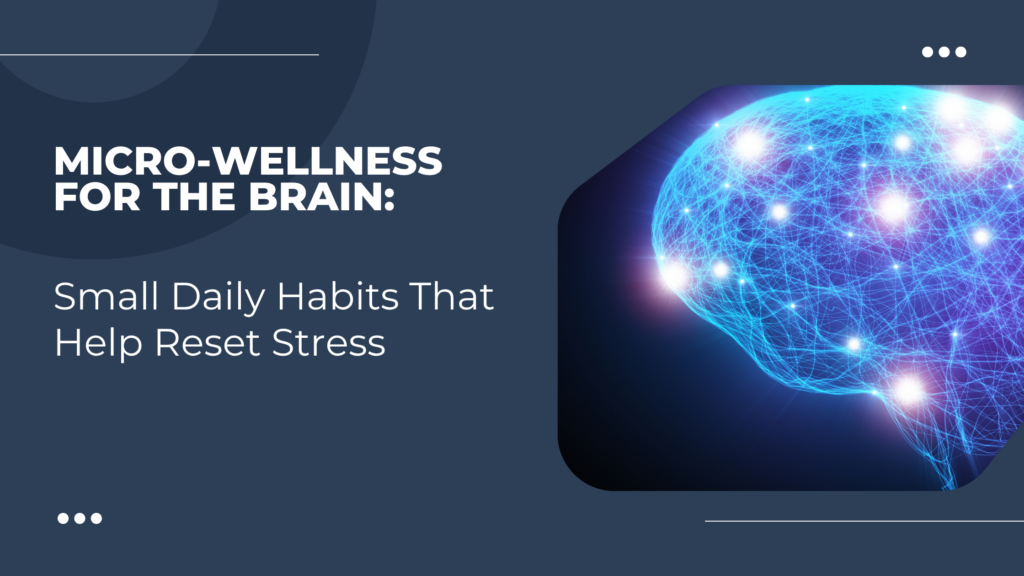 MICRO-WELLNESS FOR THE BRAIN:

Small Daily Habits That Help Reset Stress